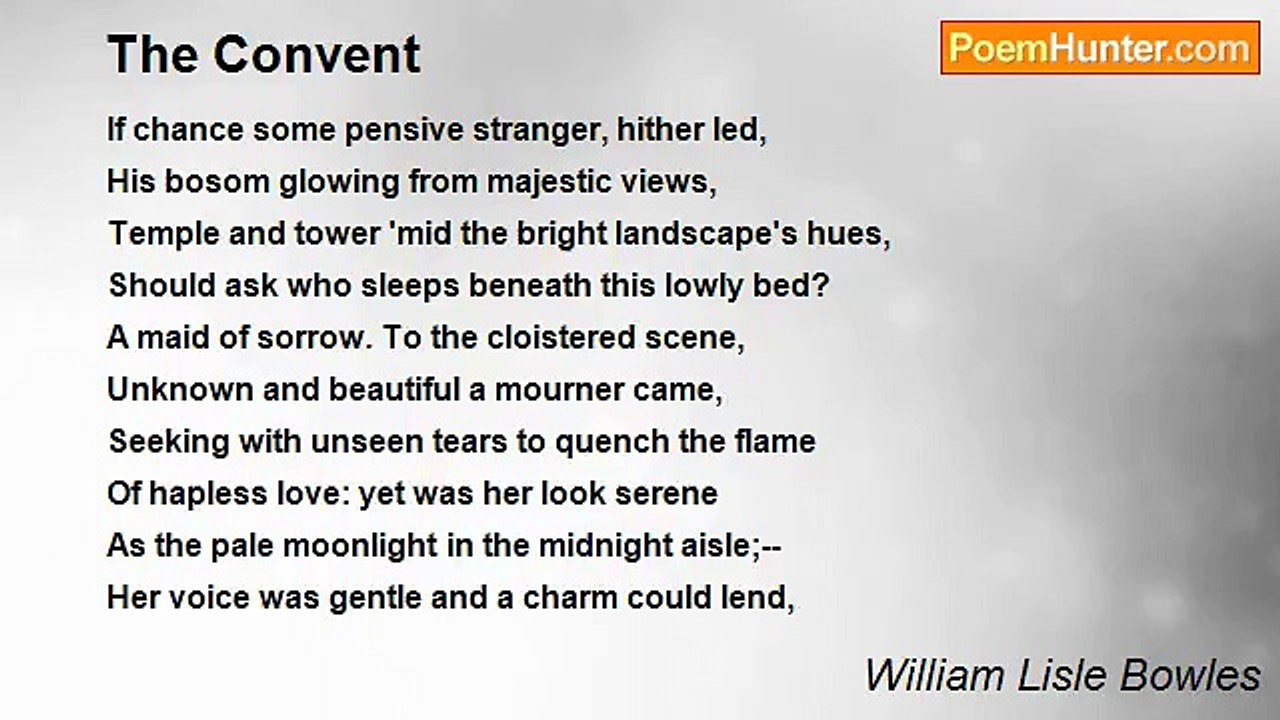 The Convent

PoemHunter.com

If chance some pensive stranger, hither led,
His bosom glowing from majestic views,
Temple and tower 'mid the bright landscape's hues,
Should ask who sleeps beneath this lowly bed?
A maid of sorrow. To the cloistered scene,
Unknown and beautiful a mourner came,
Seeking with unseen tears to quench the flame
Of hapless love: yet was her look serene
As the pale moonlight in the midnight aisle;--
Her voice was gentle and a charm could lend,

William Lisle Bowles